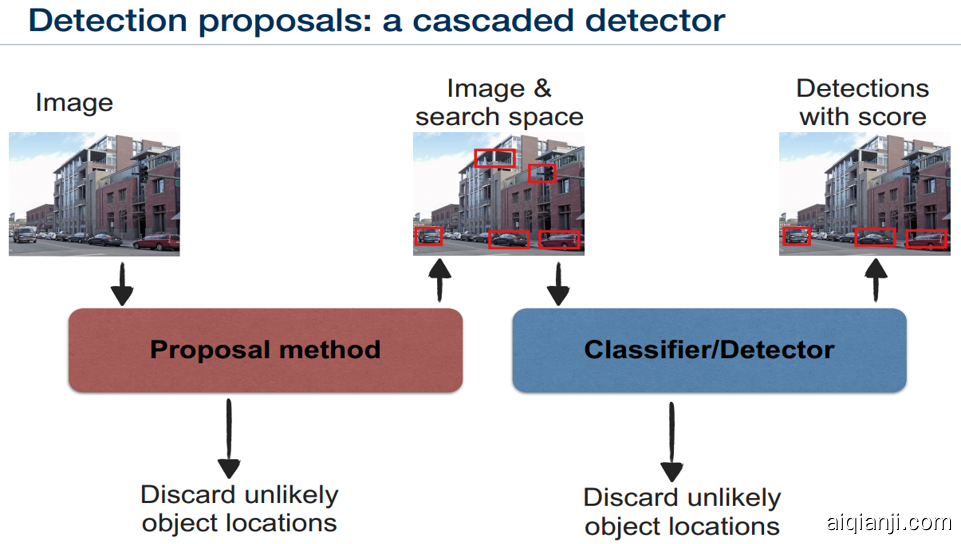 Detection proposals: a cascaded detector

Image

Image & search space

Detections with score

Proposal method

Classifier/Detector

Discard unlikely object locations

Discard unlikely object locations

aiqianji.com